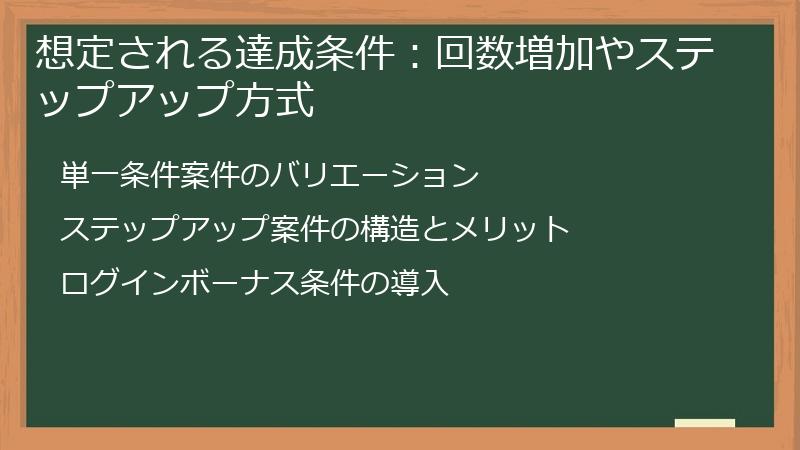 想定される達成条件：回数増加やステップアップ方式

単一条件案件のバリエーション

ステップアップ案件の構造とメリット

ログインボーナス条件の導入